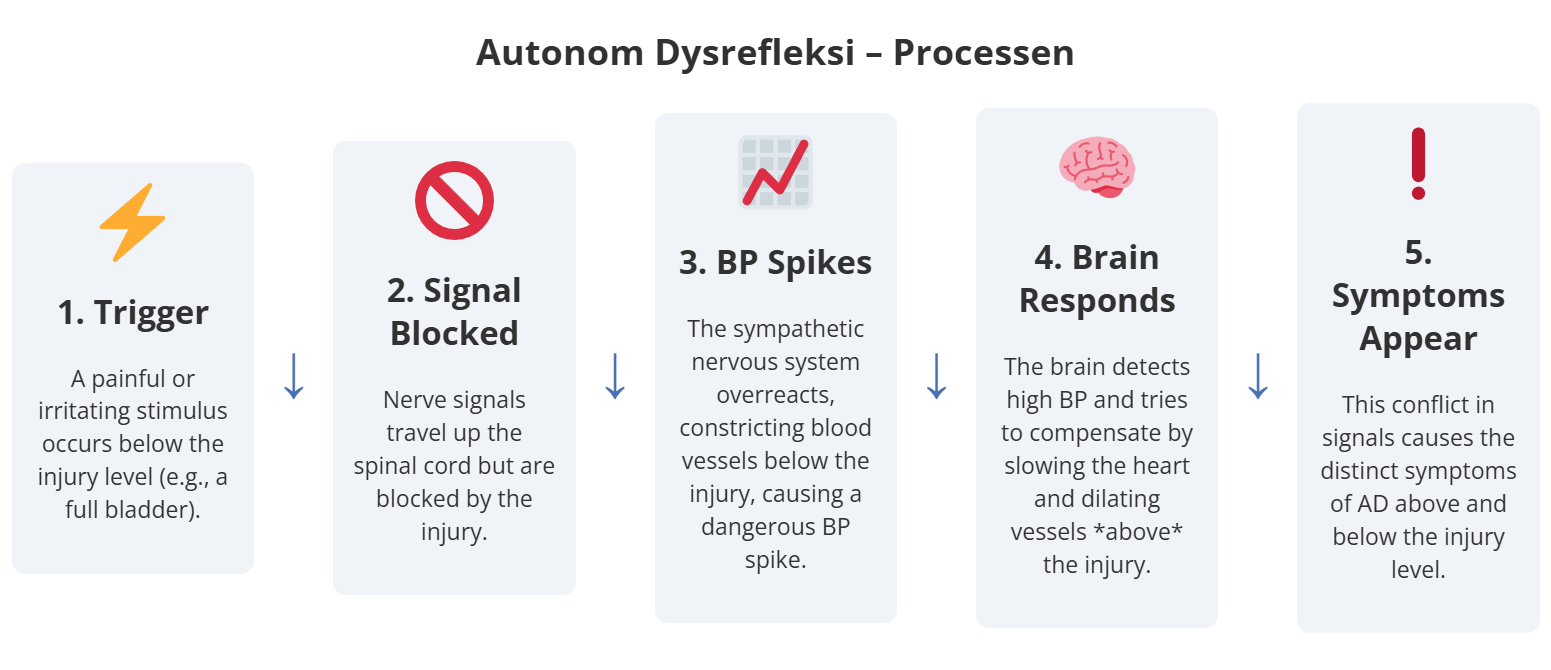 Autonom Dysrefleksi – Processen

1. Trigger

A painful or irritating stimulus occurs below the injury level (e.g., a full bladder).

↓

2. Signal Blocked

Nerve signals travel up the spinal cord but are blocked by the injury.

↓

3. BP Spikes

The sympathetic nervous system overreacts, constricting blood vessels below the injury, causing a dangerous BP spike.

↓

4. Brain Responds

The brain detects high BP and tries to compensate by slowing the heart and dilating vessels *above* the injury.

↓

5. Symptoms Appear

This conflict in signals causes the distinct symptoms of AD above and below the injury level.